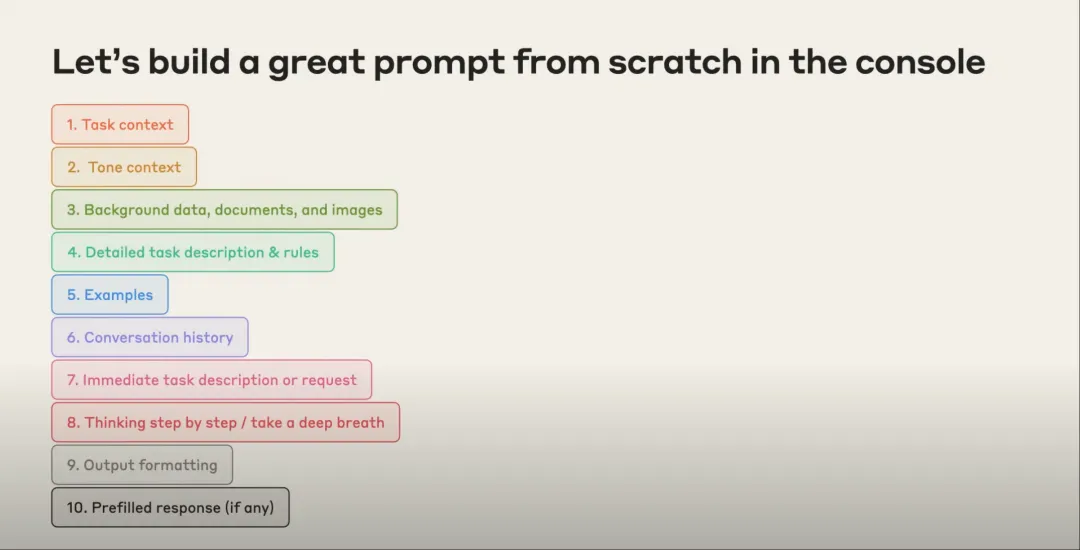 Let's build a great prompt from scratch in the console

1. Task context

2. Tone context

3. Background data, documents, and images

4. Detailed task description & rules

5. Examples

6. Conversation history

7. Immediate task description or request

8. Thinking step by step / take a deep breath

9. Output formatting

10. Prefilled response (if any)